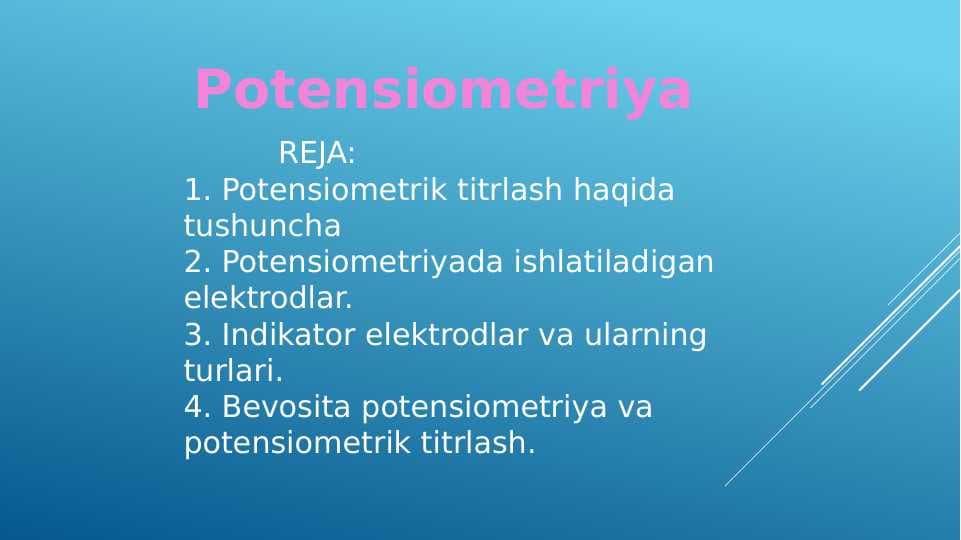 Potensiometriya

REJA:
1. Potensiometrik titrlash haqida tushuncha
2. Potensiometriyada ishlatiladigan elektrodlar.
3. Indikator elektrodlar va ularning turlari.
4. Bevosita potensiometriya va potensiometrik titrlash.